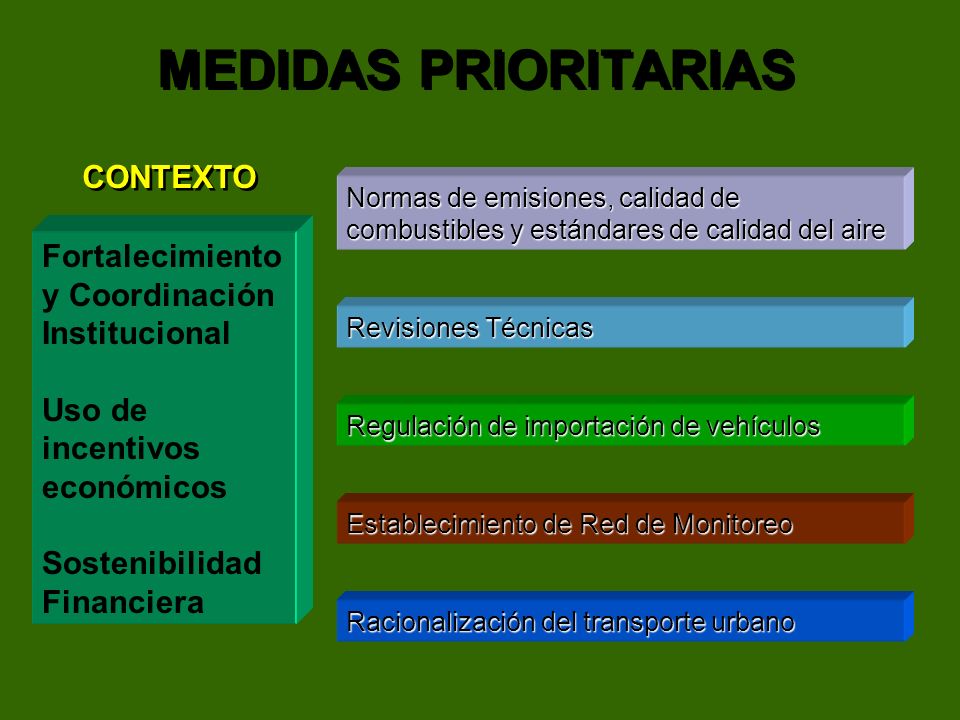 MEDIDAS PRIORITARIAS

CONTEXTO

Fortalecimiento y Coordinación Institucional

Uso de incentivos económicos

Sostenibilidad Financiera

Normas de emisiones, calidad de combustibles y estándares de calidad del aire

Revisiones Técnicas

Regulación de importación de vehículos

Establecimiento de Red de Monitoreo

Racionalización del transporte urbano